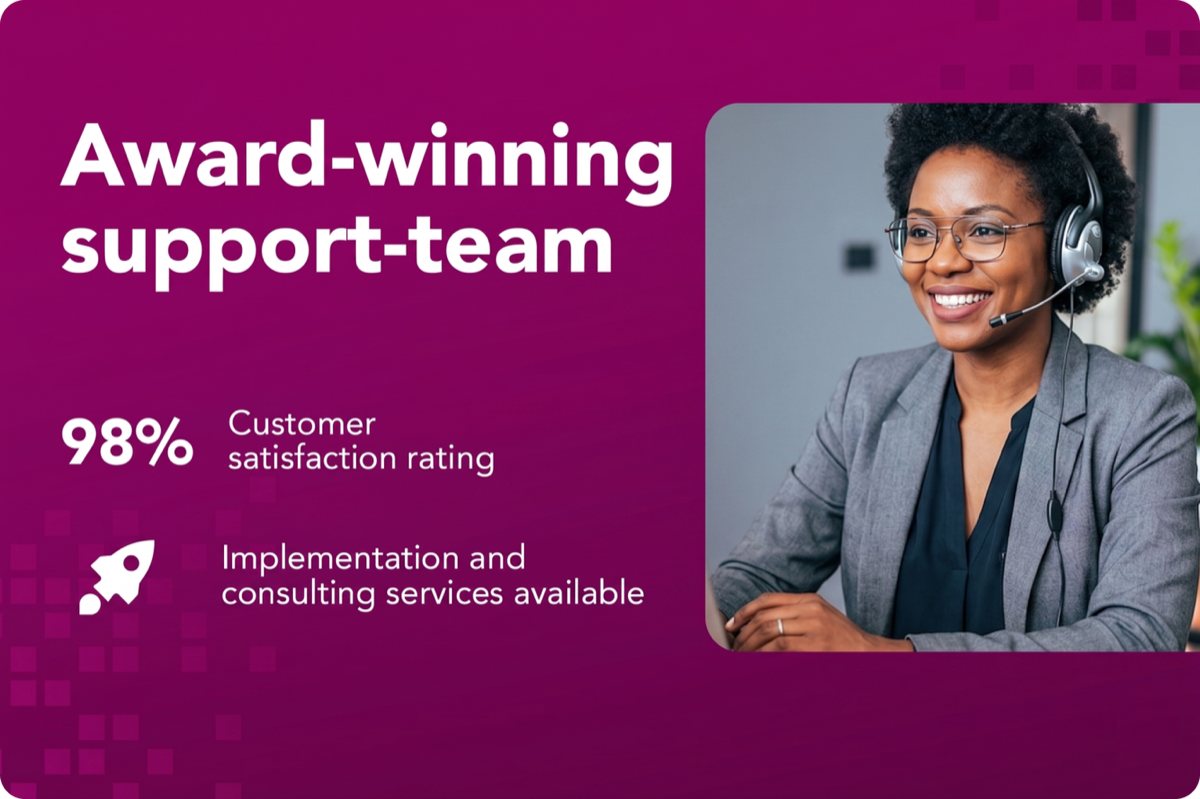 Award-winning support-team

98% Customer satisfaction rating

Implementation and consulting services available